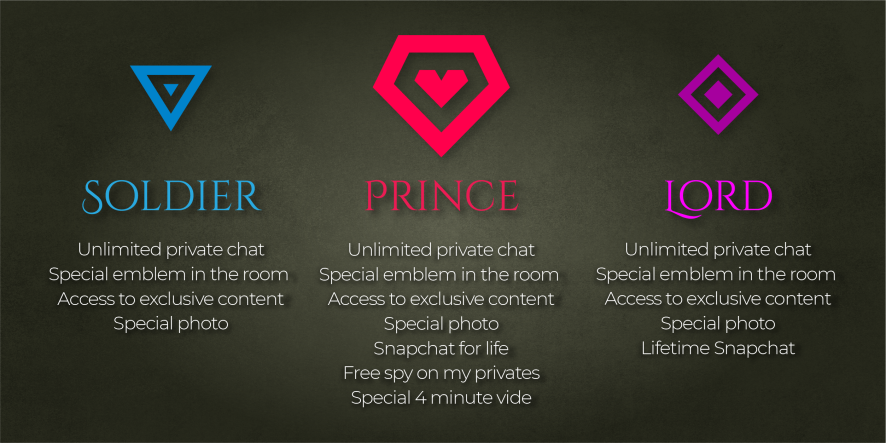 SOLDIER

Unlimited private chat
Special emblem in the room
Access to exclusive content
Special photo

PRINCE

Unlimited private chat
Special emblem in the room
Access to exclusive content
Special photo
Snapchat for life
Free spy on my privates
Special 4 minute vide

LORD

Unlimited private chat
Special emblem in the room
Access to exclusive content
Special photo
Lifetime Snapchat